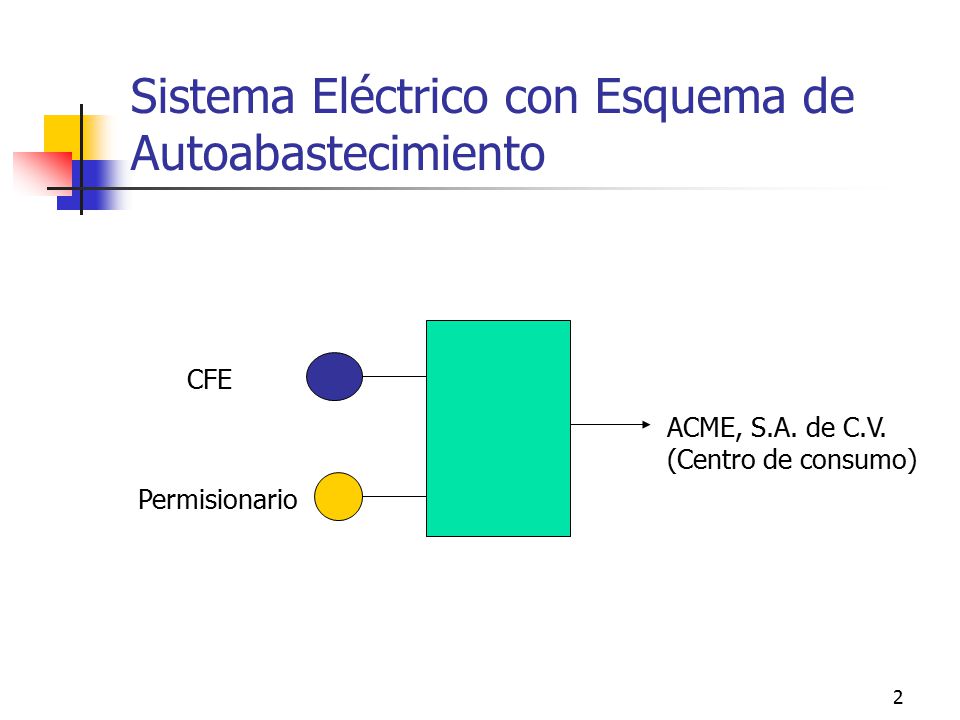 Sistema Eléctrico con Esquema de Autoabastecimiento

CFE

Permisionario

ACME, S.A. de C.V.
(Centro de consumo)

2